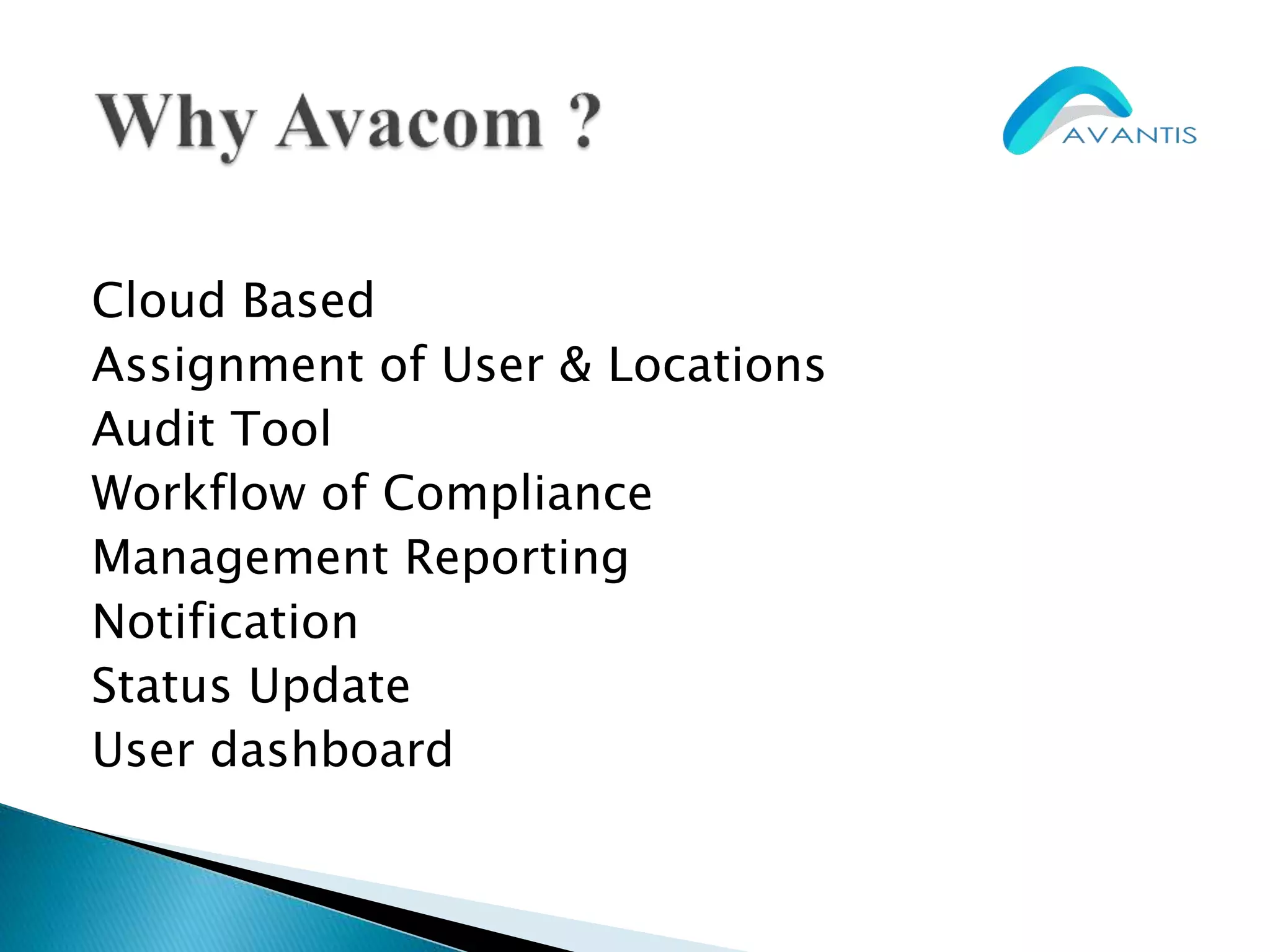 Why Avacom ?

AVANTIS

Cloud Based
Assignment of User & Locations
Audit Tool
Workflow of Compliance
Management Reporting
Notification
Status Update
User dashboard